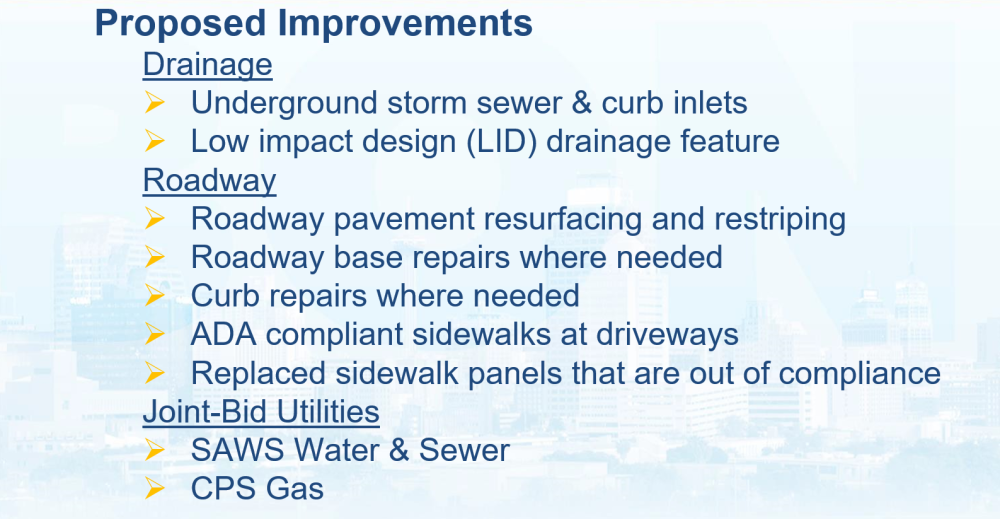 Proposed Improvements

Drainage
➢ Underground storm sewer & curb inlets
➢ Low impact design (LID) drainage feature

Roadway
➢ Roadway pavement resurfacing and restriping
➢ Roadway base repairs where needed
➢ Curb repairs where needed
➢ ADA compliant sidewalks at driveways
➢ Replaced sidewalk panels that are out of compliance

Joint-Bid Utilities
➢ SAWS Water & Sewer
➢ CPS Gas